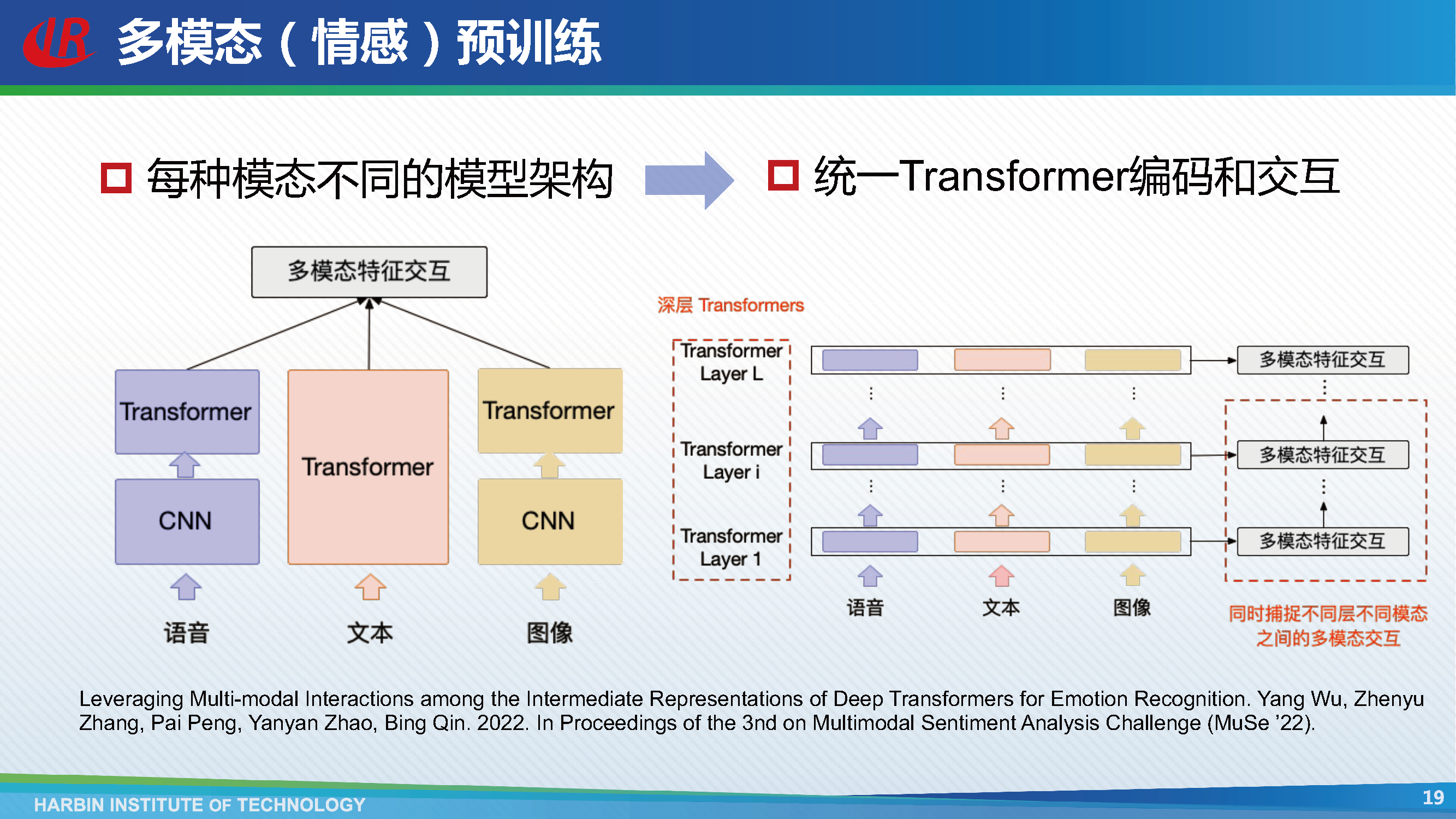 IR 多模态（情感）预训练

每种模态不同的模型架构

统一Transformer编码和交互

多模态特征交互

Transformer

Transformer

Transformer

CNN

CNN

语音

文本

图像

深层 Transformers

Transformer Layer L

Transformer Layer i

Transformer Layer 1

多模态特征交互

多模态特征交互

多模态特征交互

语音

文本

图像

同时捕捉不同层不同模态之间的多模态交互

Leveraging Multi-modal Interactions among the Intermediate Representations of Deep Transformers for Emotion Recognition. Yang Wu, Zhenyu Zhang, Pai Peng, Yanyan Zhao, Bing Qin. 2022. In Proceedings of the 3nd on Multimodal Sentiment Analysis Challenge (MuSe '22).

HARBIN INSTITUTE OF TECHNOLOGY

19